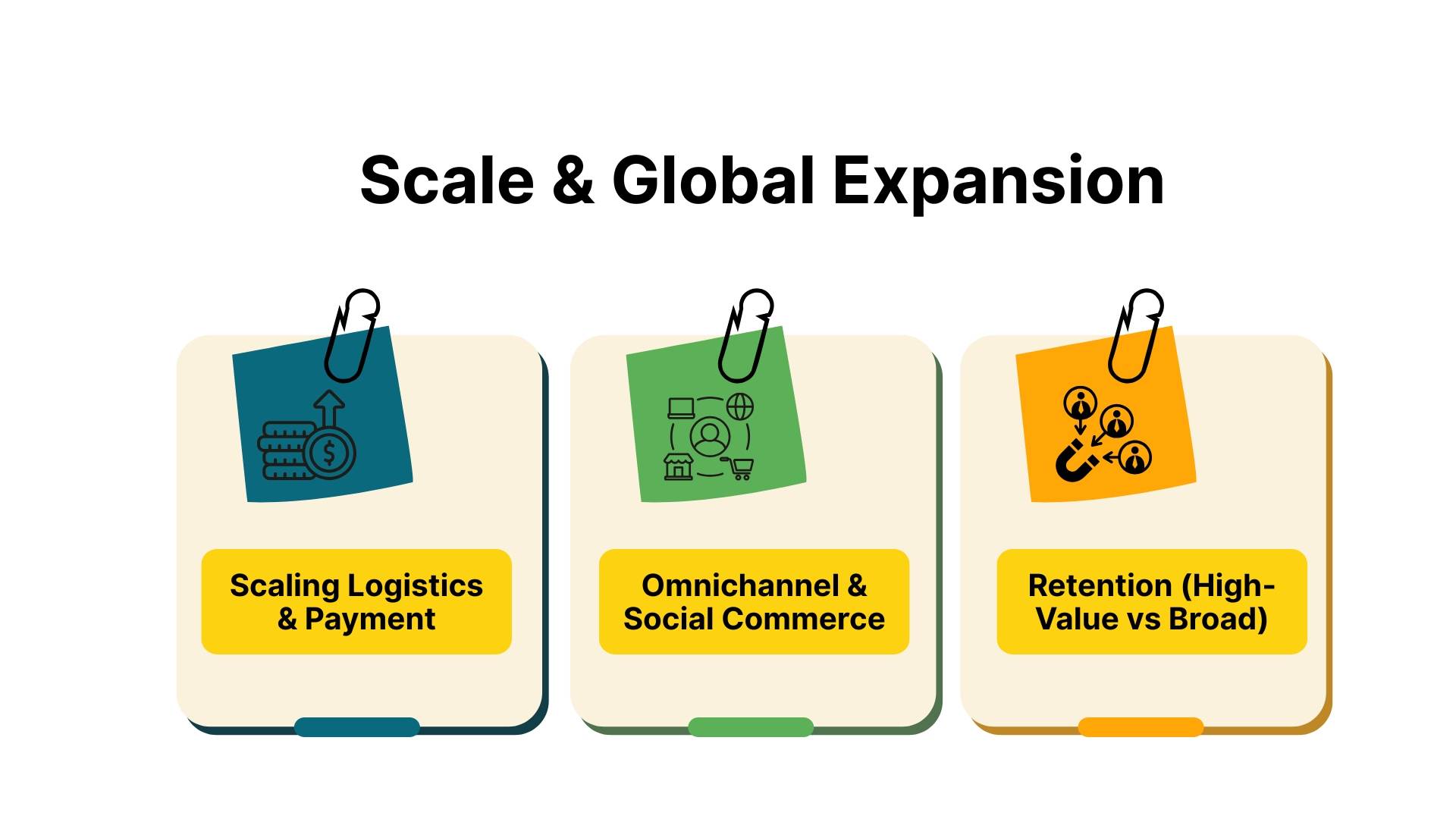 Scale & Global Expansion

Scaling Logistics & Payment

Omnichannel & Social Commerce

Retention (High-Value vs Broad)